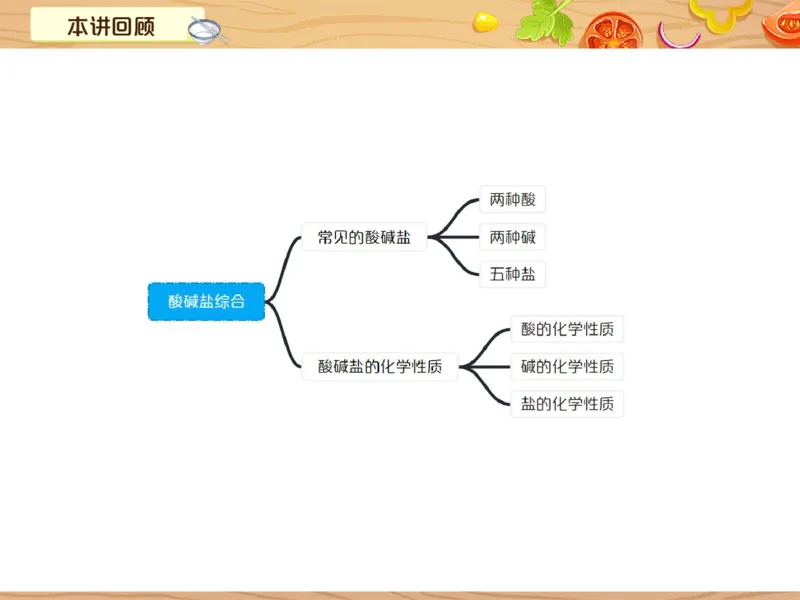 本讲回顾

酸碱盐综合

常见的酸碱盐

两种酸

两种碱

五种盐

酸碱盐的化学性质

酸的化学性质

碱的化学性质

盐的化学性质